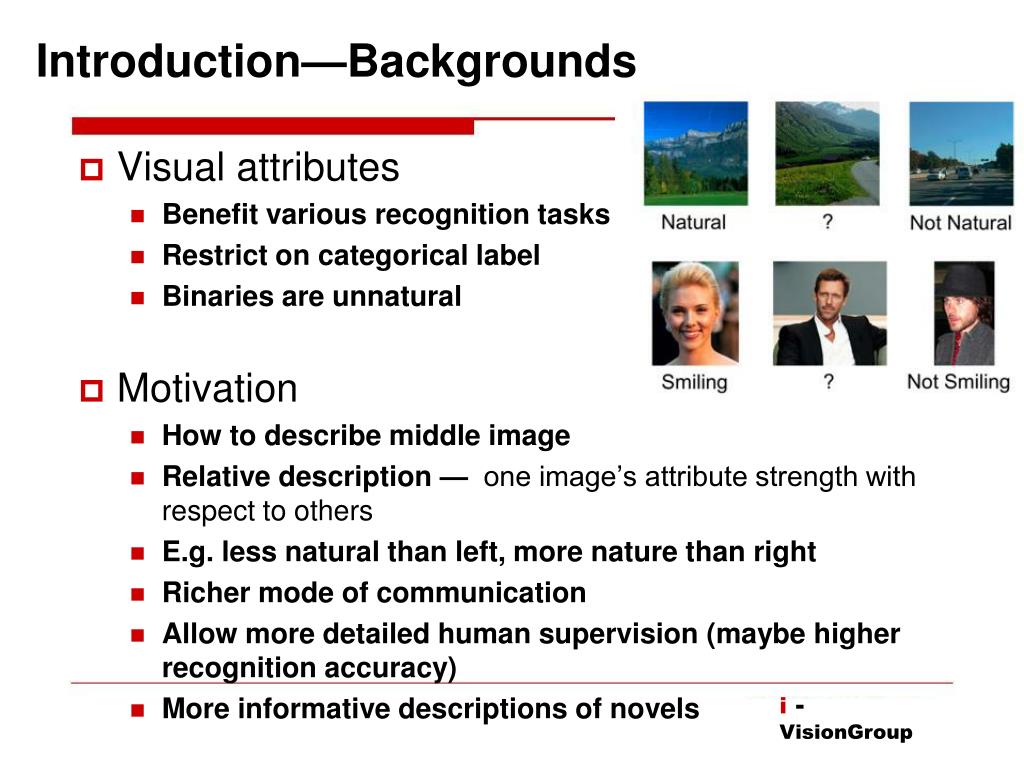 Introduction—Backgrounds

Visual attributes

Benefit various recognition tasks

Restrict on categorical label

Binaries are unnatural

Natural ? Not Natural

Smiling ? Not Smiling

Motivation

How to describe middle image

Relative description — one image's attribute strength with respect to others

E.g. less natural than left, more nature than right

Richer mode of communication

Allow more detailed human supervision (maybe higher recognition accuracy)

More informative descriptions of novels

i - VisionGroup